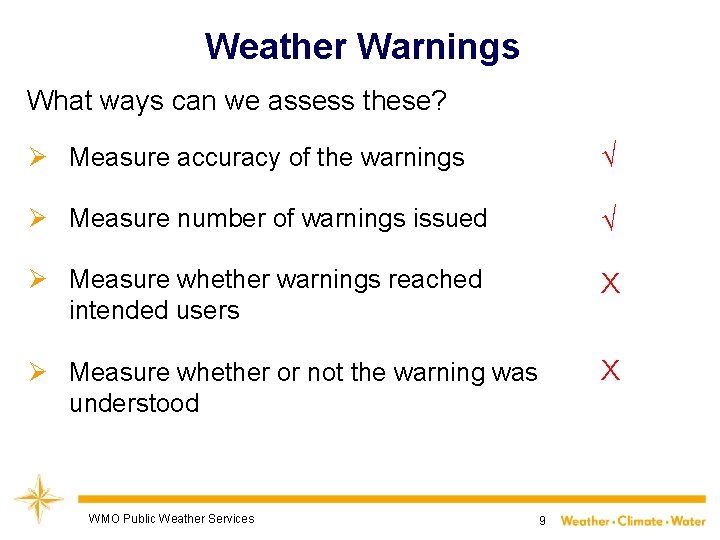 Weather Warnings

What ways can we assess these?

➢ Measure accuracy of the warnings √

➢ Measure number of warnings issued √

➢ Measure whether warnings reached intended users X

➢ Measure whether or not the warning was understood X

WMO Public Weather Services 9 Weather • Climate • Water